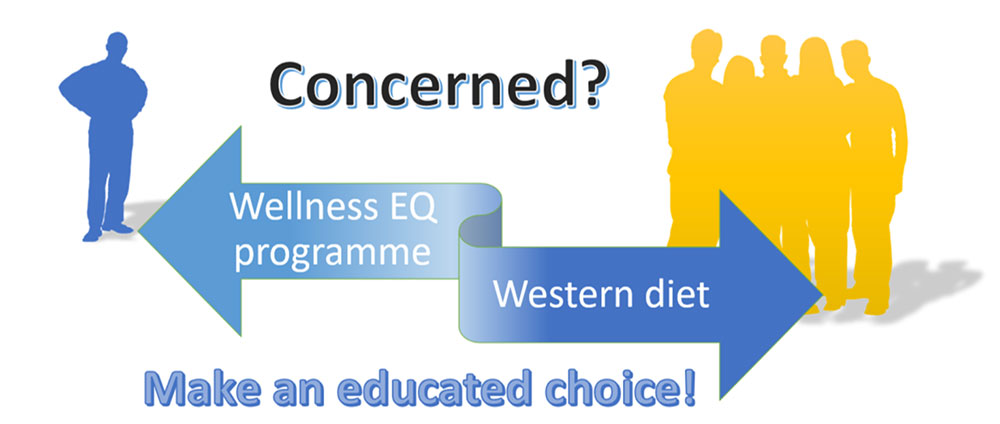 Concerned?

Wellness EQ programme

Western diet

Make an educated choice!